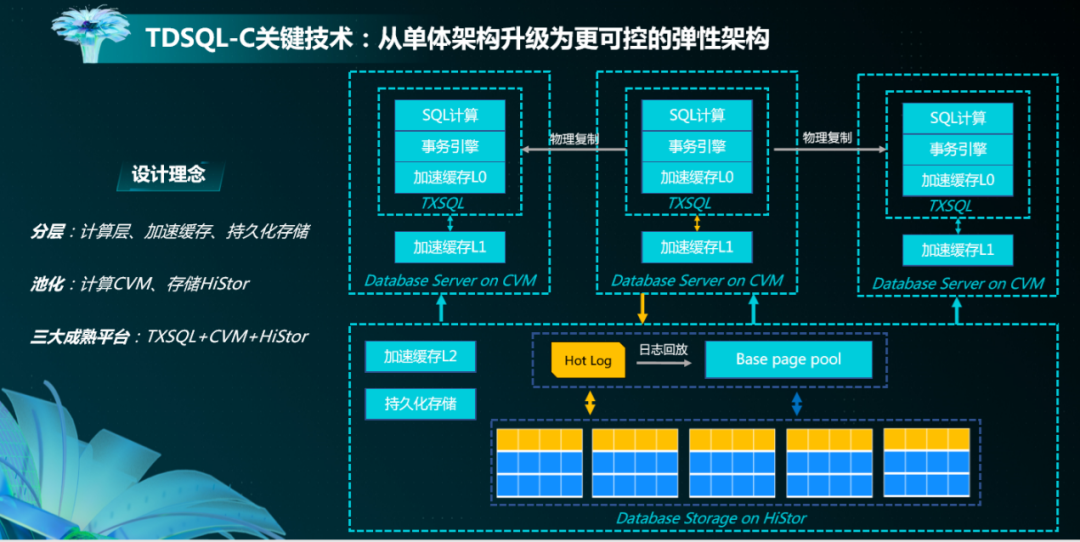 TDSQL-C关键技术：从单体架构升级为更可控的弹性架构

设计理念

分层：计算层、加速缓存、持久化存储

池化：计算CVM、存储HiStor

三大成熟平台：TXSQL+CVM+HiStor

SQL计算
事务引擎
加速缓存L0
TXSQL
加速缓存L1
Database Server on CVM

物理复制

SQL计算
事务引擎
加速缓存L0
TXSQL
加速缓存L1
Database Server on CVM

物理复制

SQL计算
事务引擎
加速缓存L0
TXSQL
加速缓存L1
Database Server on CVM

加速缓存L2

持久化存储

Hot Log

日志回放

Base page pool

Database Storage on HiStor